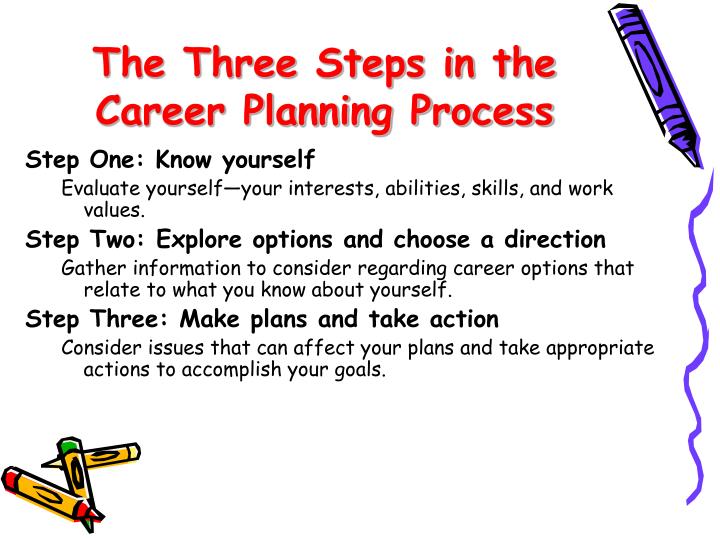 The Three Steps in the Career Planning Process

Step One: Know yourself

Evaluate yourself—your interests, abilities, skills, and work values.

Step Two: Explore options and choose a direction

Gather information to consider regarding career options that relate to what you know about yourself.

Step Three: Make plans and take action

Consider issues that can affect your plans and take appropriate actions to accomplish your goals.